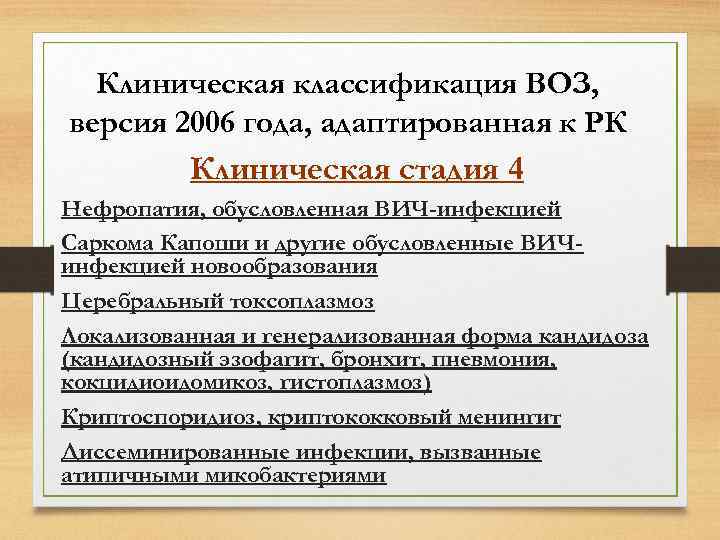 Клиническая классификация ВОЗ, версия 2006 года, адаптированная к РК

Клиническая стадия 4

Нефропатия, обусловленная ВИЧ-инфекцией

Саркома Капоши и другие обусловленные ВИЧ-инфекцией новообразования

Церебральный токсоплазмоз

Локализованная и генерализованная форма кандидоза (кандидозный эзофагит, бронхит, пневмония, кокцидиоидомикоз, гистоплазмоз)

Криптоспоридиоз, криптококковый менингит

Диссеминированные инфекции, вызванные атипичными микобактериями